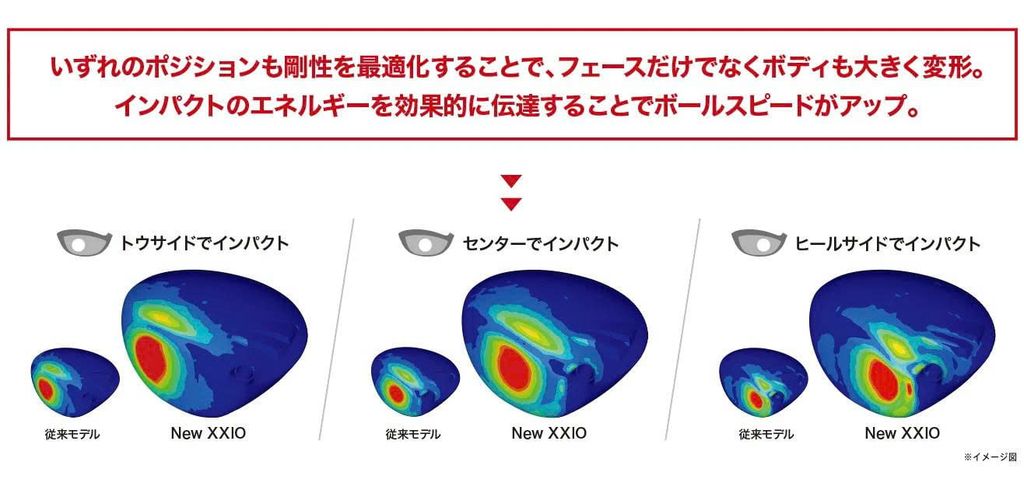 いずれのポジションも剛性を最適化することで、フェースだけでなくボディも大きく変形。
インパクトのエネルギーを効果的に伝達することでボールスピードがアップ。

トウサイドでインパクト

従来モデル

New XXIO

センターでインパクト

従来モデル

New XXIO

ヒールサイドでインパクト

従来モデル

New XXIO

※イメージ図